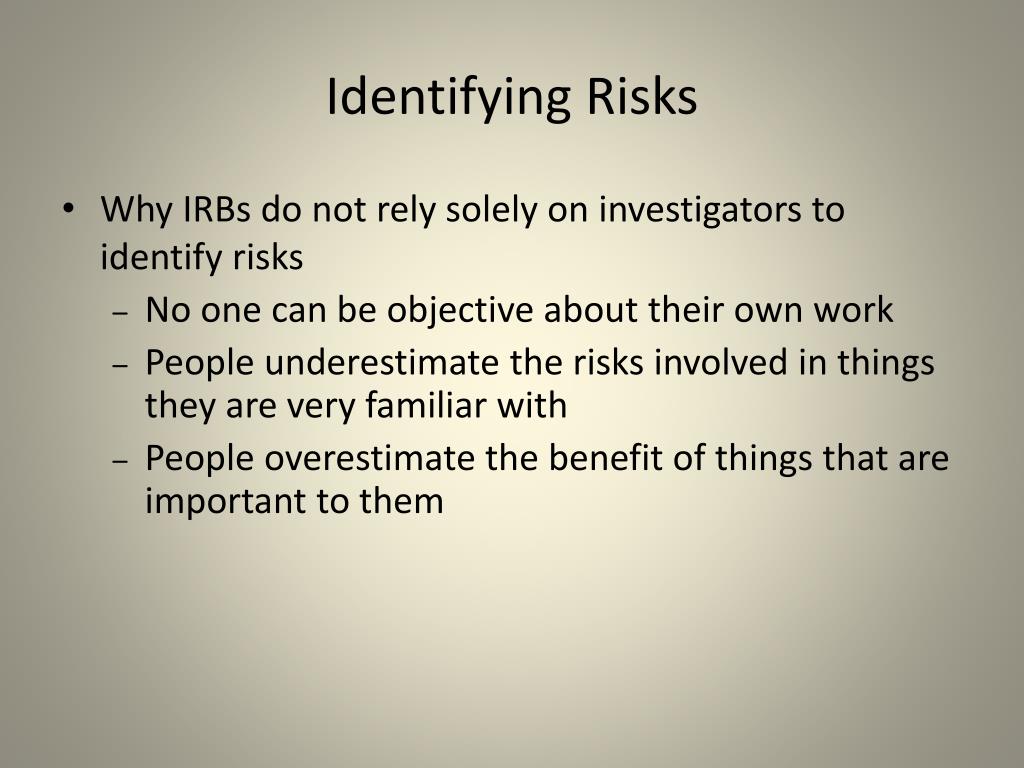 Identifying Risks

• Why IRBs do not rely solely on investigators to identify risks
– No one can be objective about their own work
– People underestimate the risks involved in things they are very familiar with
– People overestimate the benefit of things that are important to them